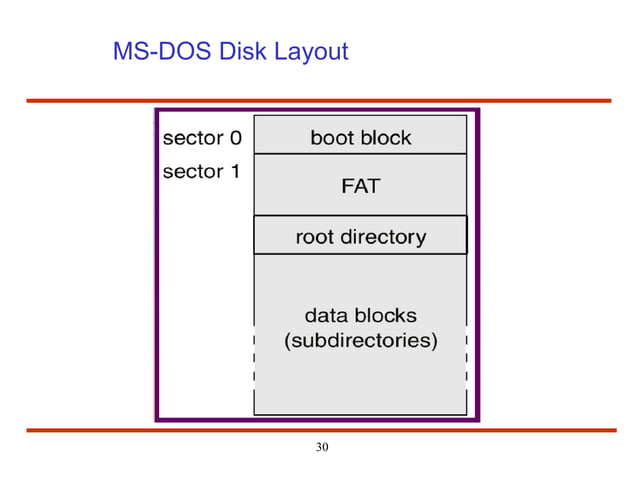 MS-DOS Disk Layout

sector 0
sector 1

boot block
FAT
root directory
data blocks
(subdirectories)

30